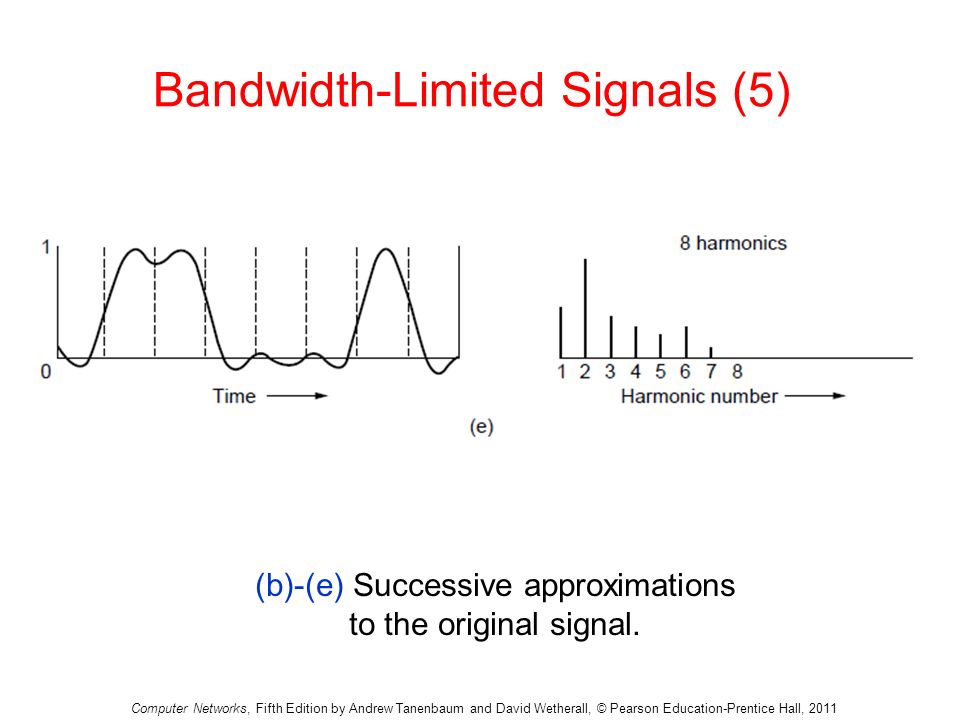 Bandwidth-Limited Signals (5)

1
0
Time

8 harmonics
1 2 3 4 5 6 7 8
Harmonic number

(e)

(b)-(e) Successive approximations to the original signal.

Computer Networks, Fifth Edition by Andrew Tanenbaum and David Wetherall, © Pearson Education-Prentice Hall, 2011